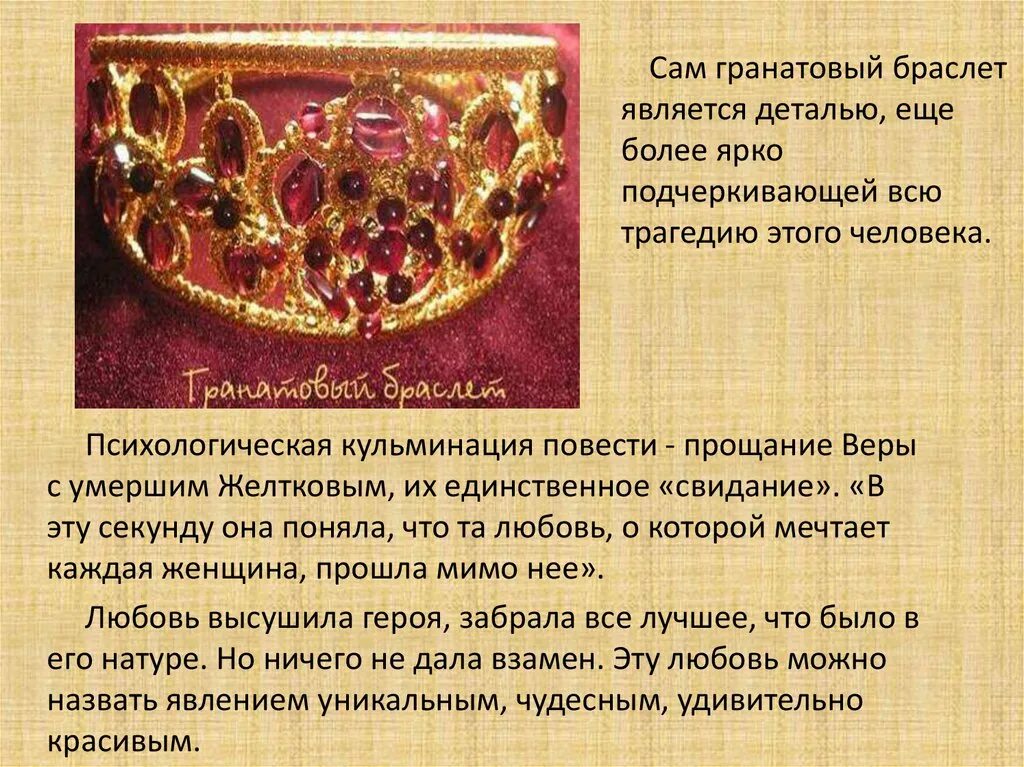 Гранатовый браслет

Сам гранатовый браслет является деталью, еще более ярко подчеркивающей всю трагедию этого человека.

Психологическая кульминация повести - прощание Веры с умершим Желтковым, их единственное «свидание». «В эту секунду она поняла, что та любовь, о которой мечтает каждая женщина, прошла мимо нее».

Любовь высушила героя, забрала все лучшее, что было в его натуре. Но ничего не дала взамен. Эту любовь можно назвать явлением уникальным, чудесным, удивительно красивым.